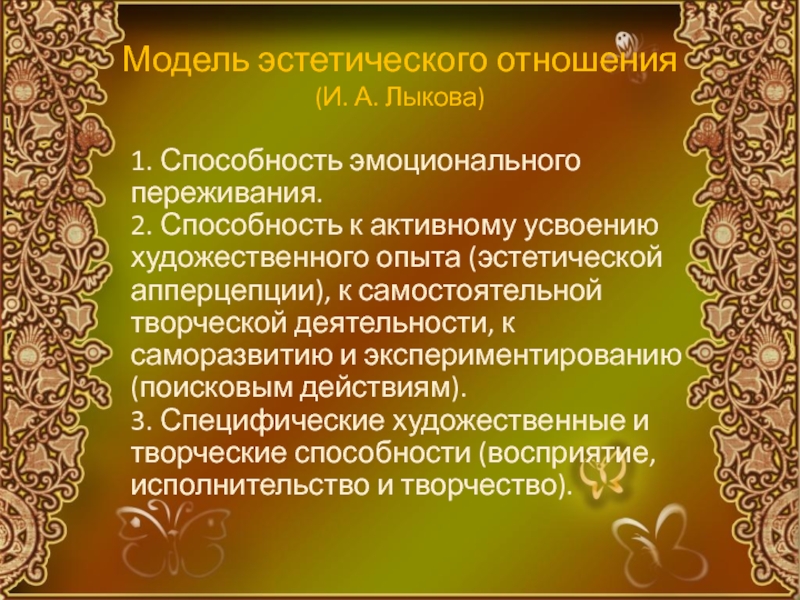 Модель эстетического отношения
(И. А. Лыкова)

1. Способность эмоционального переживания.
2. Способность к активному усвоению художественного опыта (эстетической апперцепции), к самостоятельной творческой деятельности, к саморазвитию и экспериментированию (поисковым действиям).
3. Специфические художественные и творческие способности (восприятие, исполнительство и творчество).